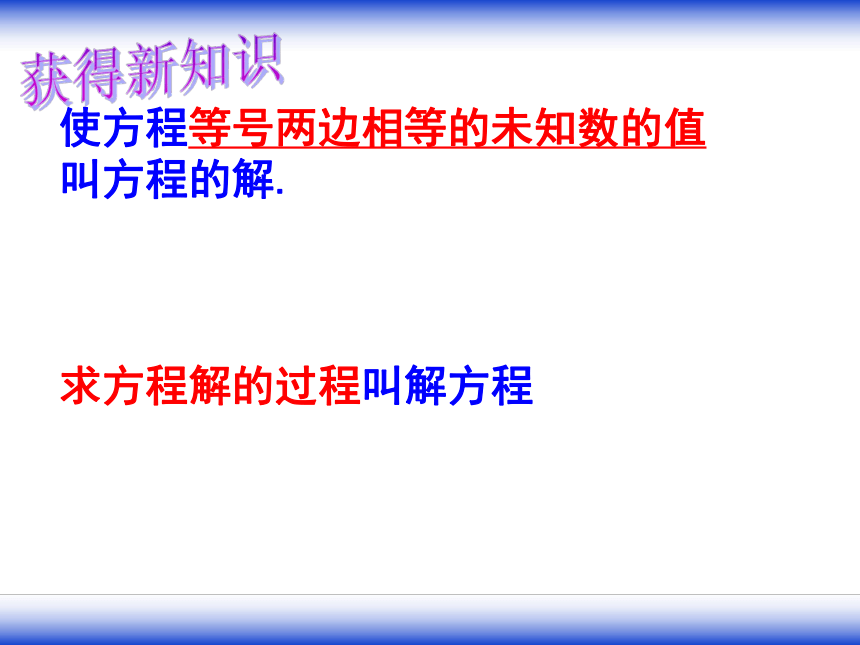 获得新知识

使方程等号两边相等的未知数的值叫方程的解.

求方程解的过程叫解方程